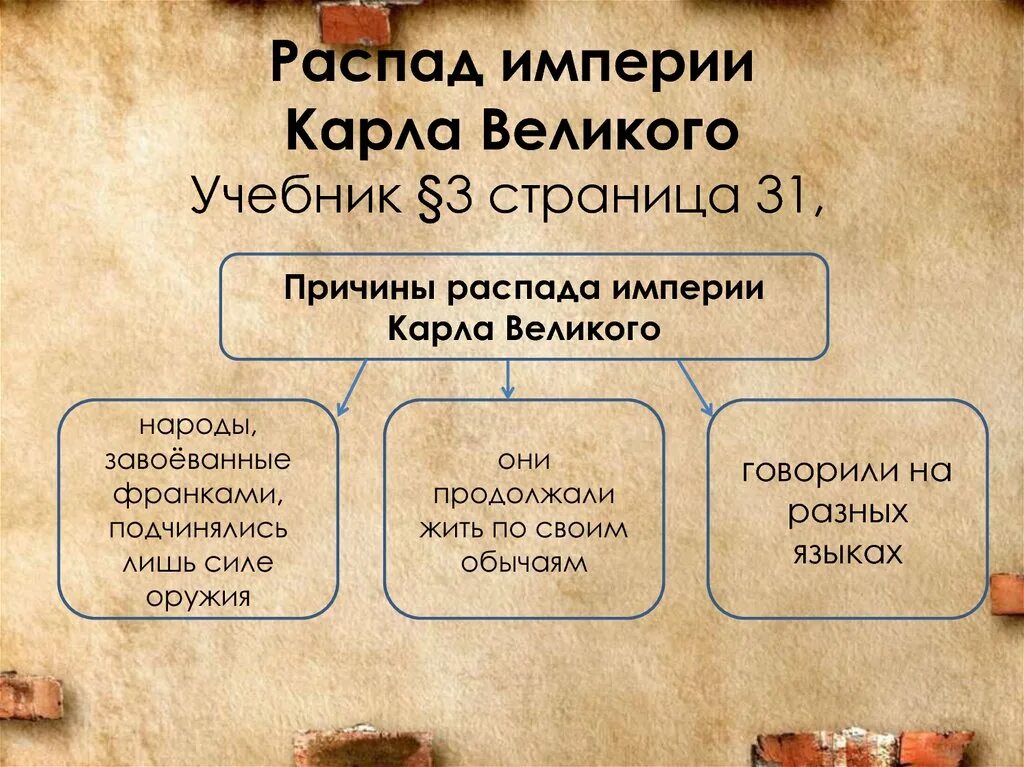 Распад империи Карла Великого
Учебник §3 страница 31,

Причины распада империи Карла Великого

народы, завоёванные франками, подчинялись лишь силе оружия

они продолжали жить по своим обычаям

говорили на разных языках